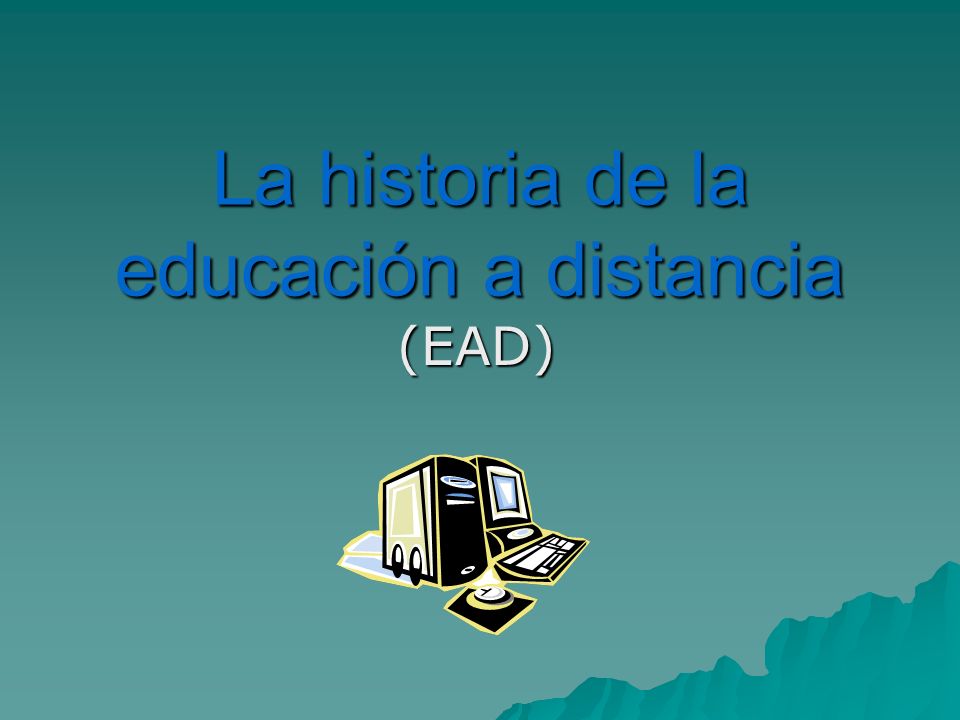 La historia de la educación a distancia

(EAD)